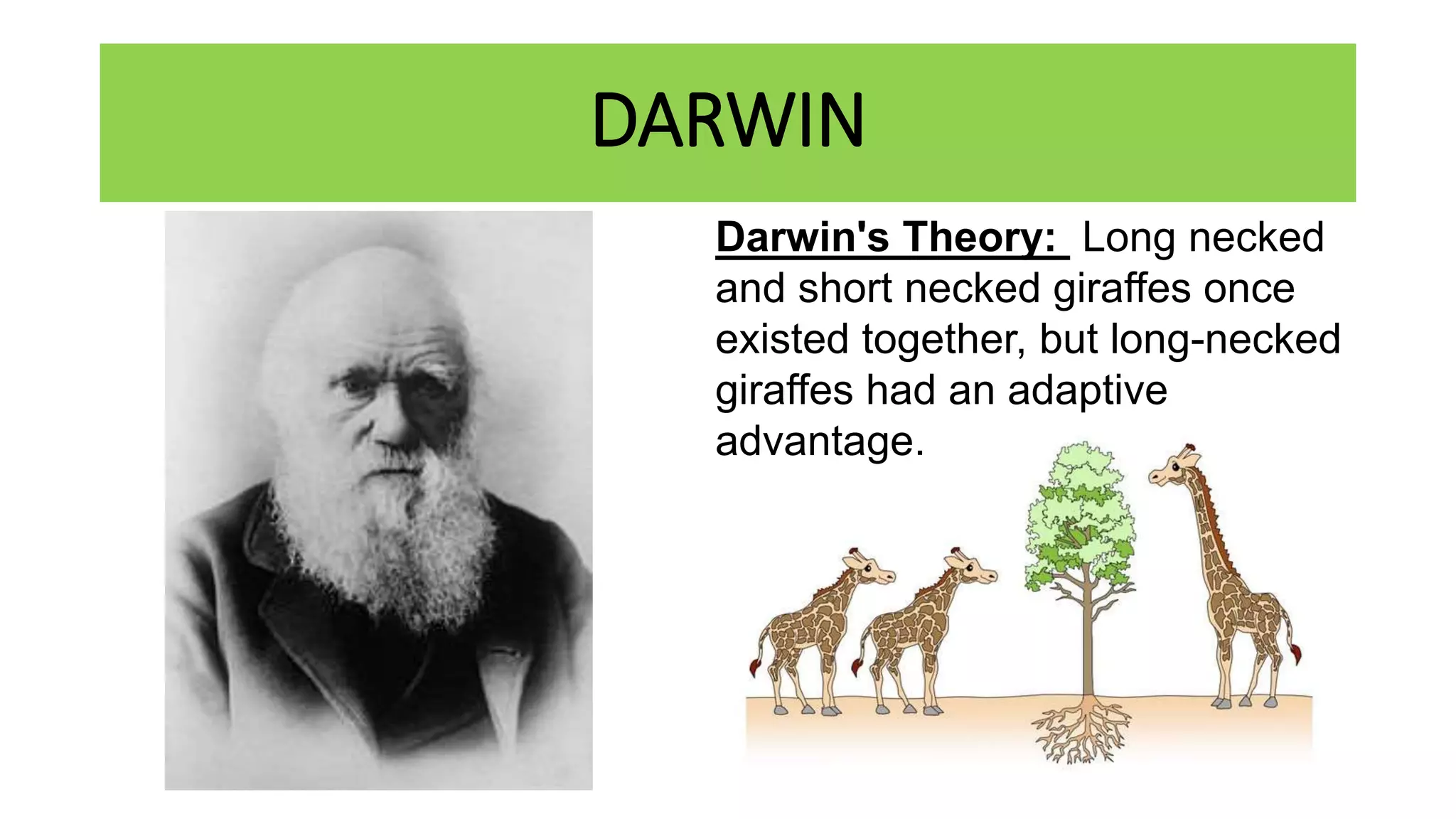 DARWIN

Darwin's Theory: Long necked and short necked giraffes once existed together, but long-necked giraffes had an adaptive advantage.